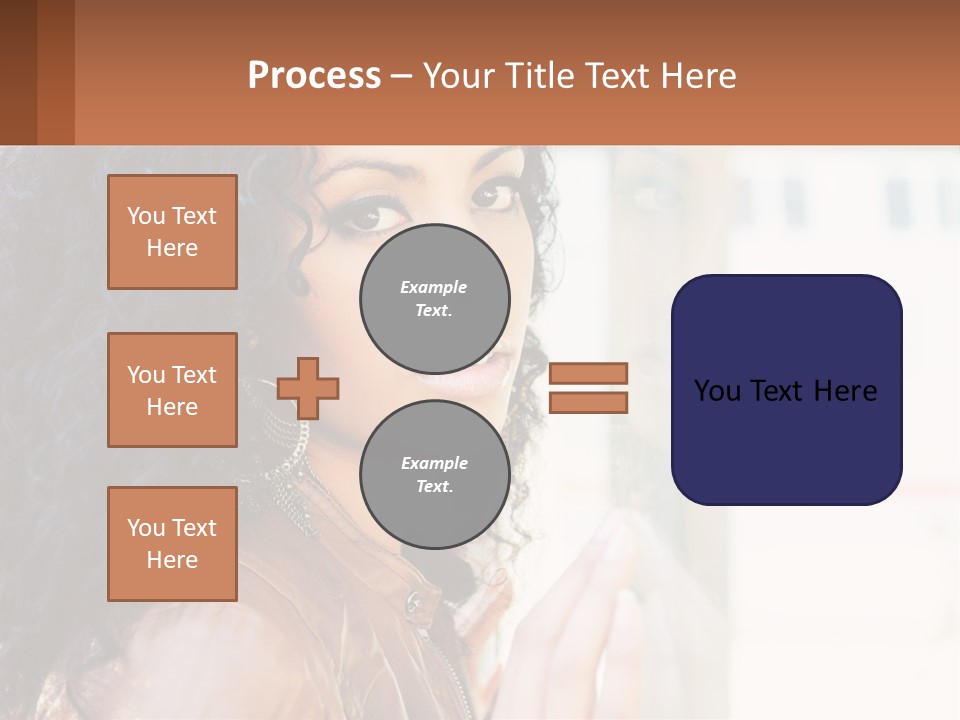 Process – Your Title Text Here

You Text Here

You Text Here

You Text Here

Example Text.

Example Text.

You Text Here